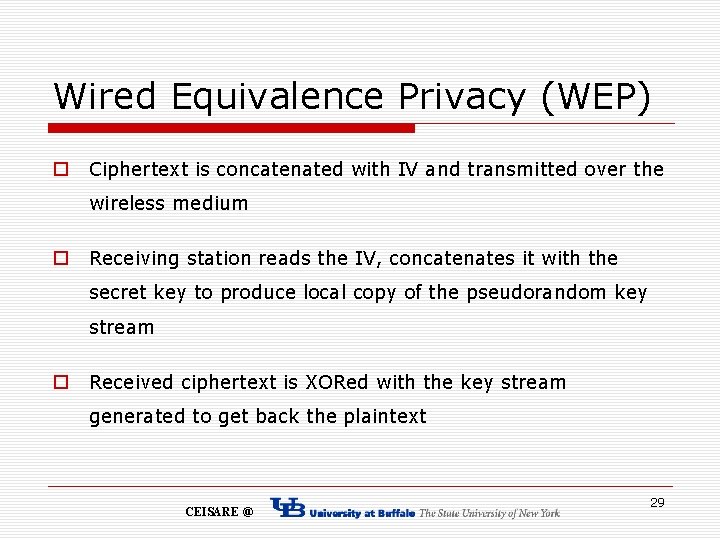 Wired Equivalence Privacy (WEP)

Ciphertext is concatenated with IV and transmitted over the wireless medium

Receiving station reads the IV, concatenates it with the secret key to produce local copy of the pseudorandom key stream

Received ciphertext is XORed with the key stream generated to get back the plaintext

CEISARE @ UB University at Buffalo The State University of New York

29